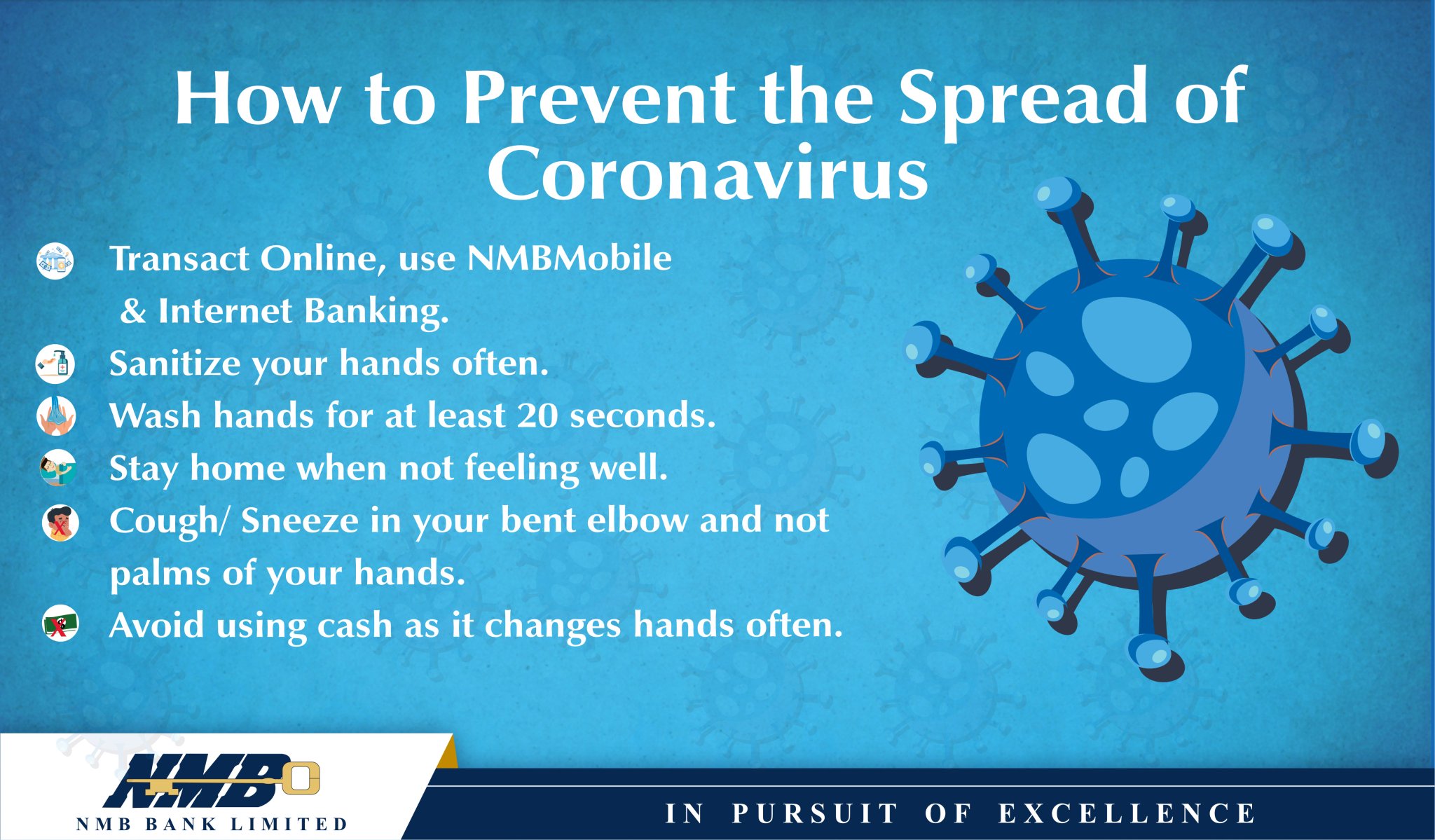 How to Prevent the Spread of Coronavirus

Transact Online, use NMBMobile & Internet Banking.

Sanitize your hands often.

Wash hands for at least 20 seconds.

Stay home when not feeling well.

Cough/ Sneeze in your bent elbow and not palms of your hands.

Avoid using cash as it changes hands often.

NMB
NMB BANK LIMITED

IN PURSUIT OF EXCELLENCE